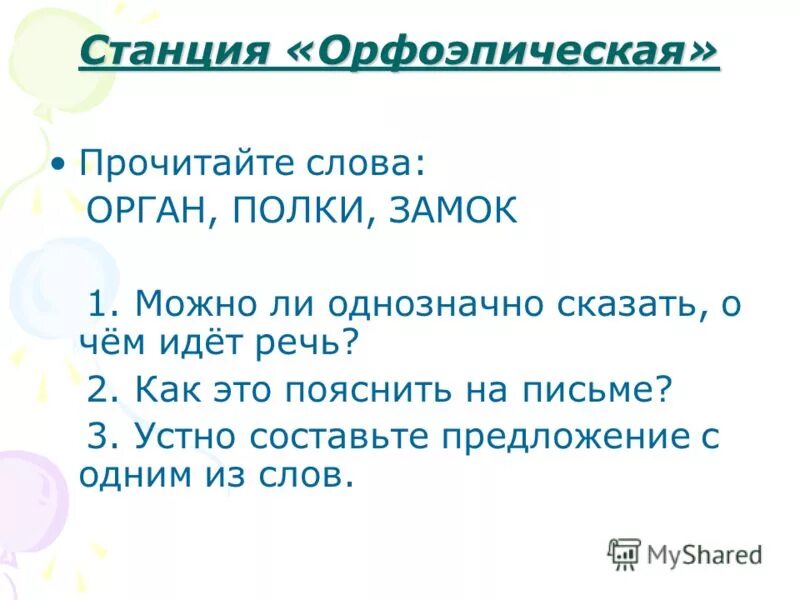 Станция «Орфоэпическая»

• Прочитайте слова:
ОРГАН, ПОЛКИ, ЗАМОК

1. Можно ли однозначно сказать, о чём идёт речь?

2. Как это пояснить на письме?

3. Устно составьте предложение с одним из слов.

MyShared